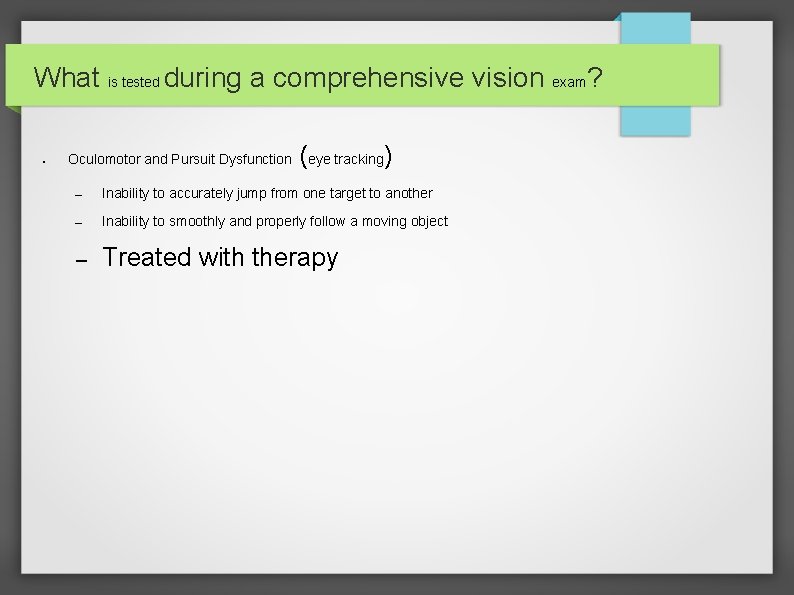 What is tested during a comprehensive vision exam?

• Oculomotor and Pursuit Dysfunction (eye tracking)

- Inability to accurately jump from one target to another

- Inability to smoothly and properly follow a moving object

- Treated with therapy